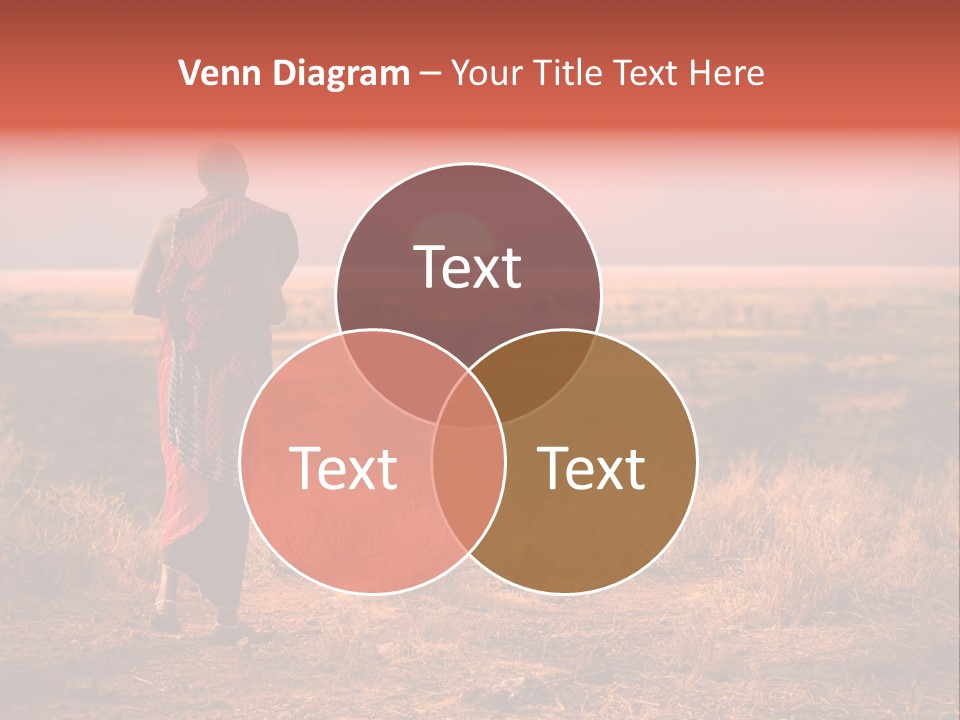 Venn Diagram – Your Title Text Here

Text

Text

Text